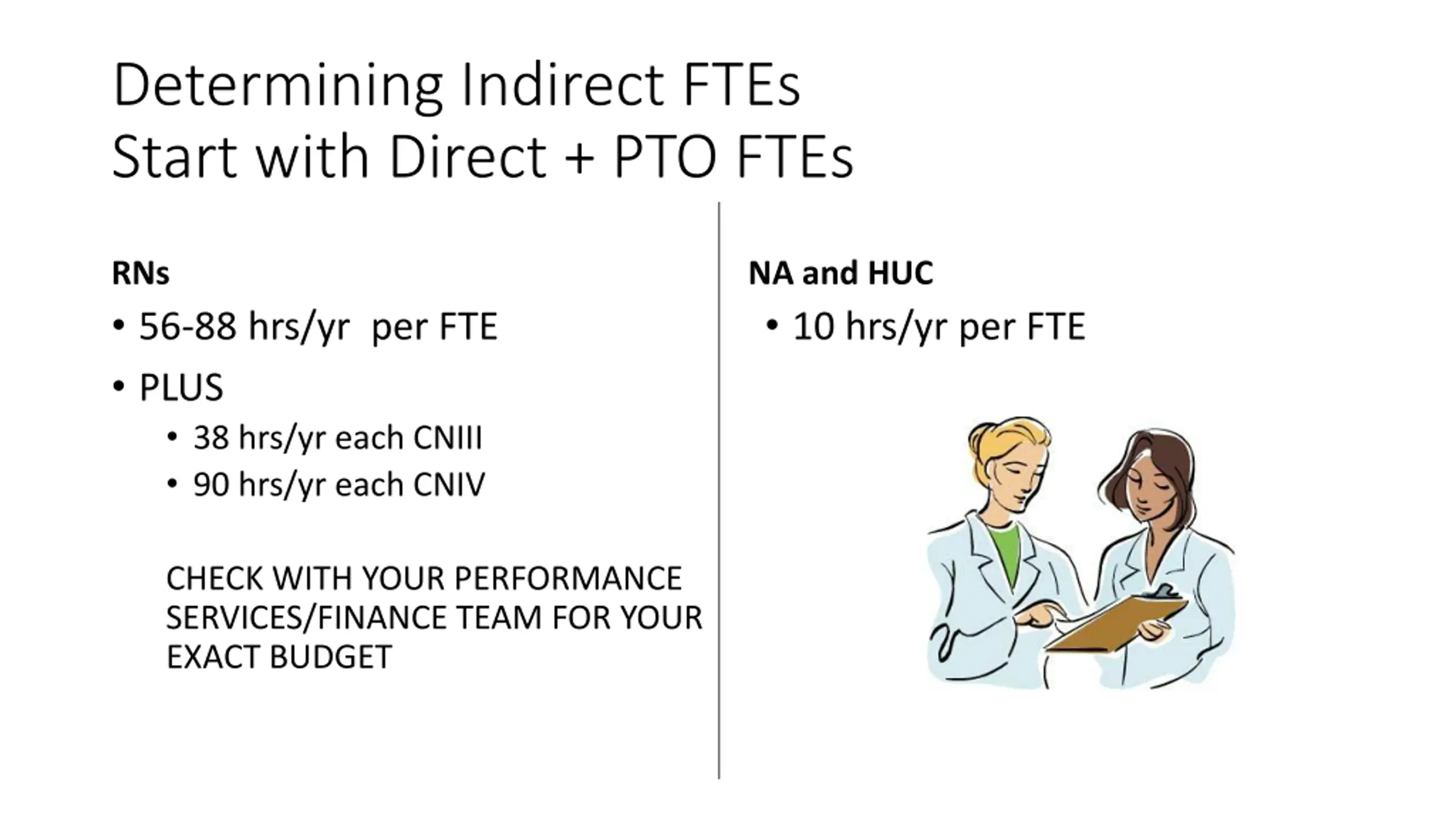 Determining Indirect FTEs
Start with Direct + PTO FTEs

RNs

• 56-88 hrs/yr per FTE
• PLUS
  • 38 hrs/yr each CNIII
  • 90 hrs/yr each CNIV

CHECK WITH YOUR PERFORMANCE SERVICES/FINANCE TEAM FOR YOUR EXACT BUDGET

NA and HUC

• 10 hrs/yr per FTE